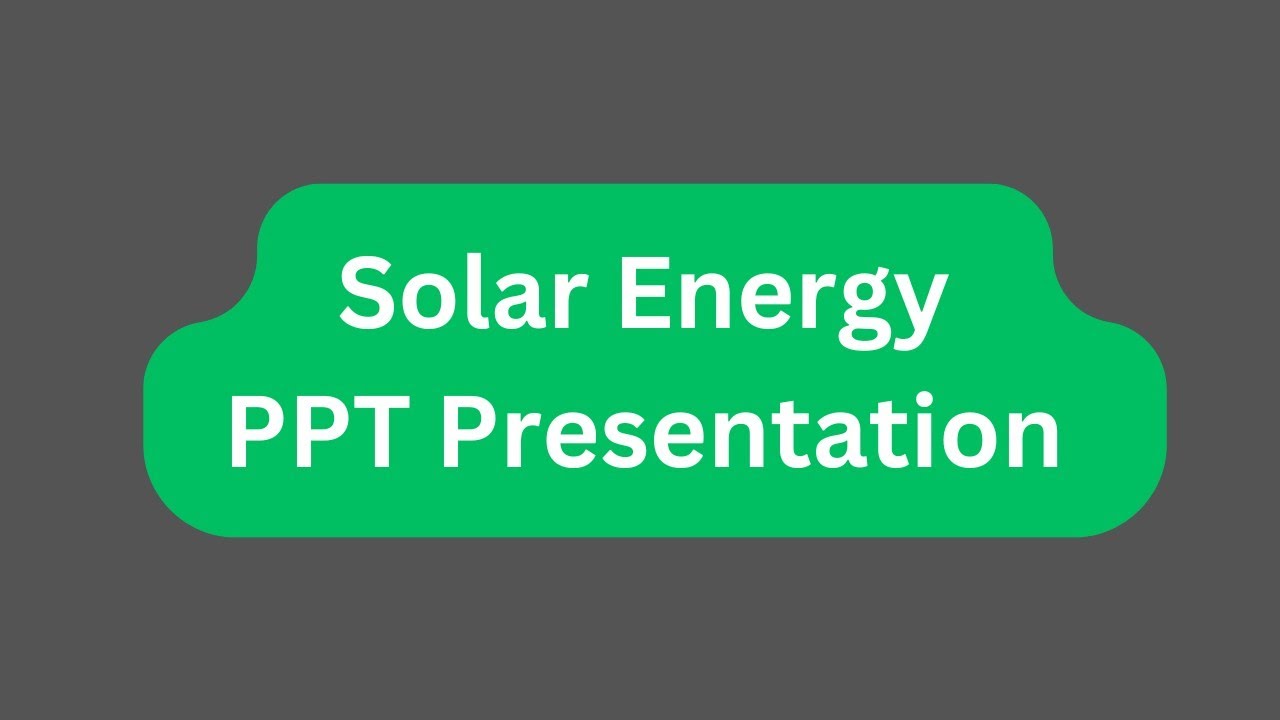 Solar Energy
PPT Presentation